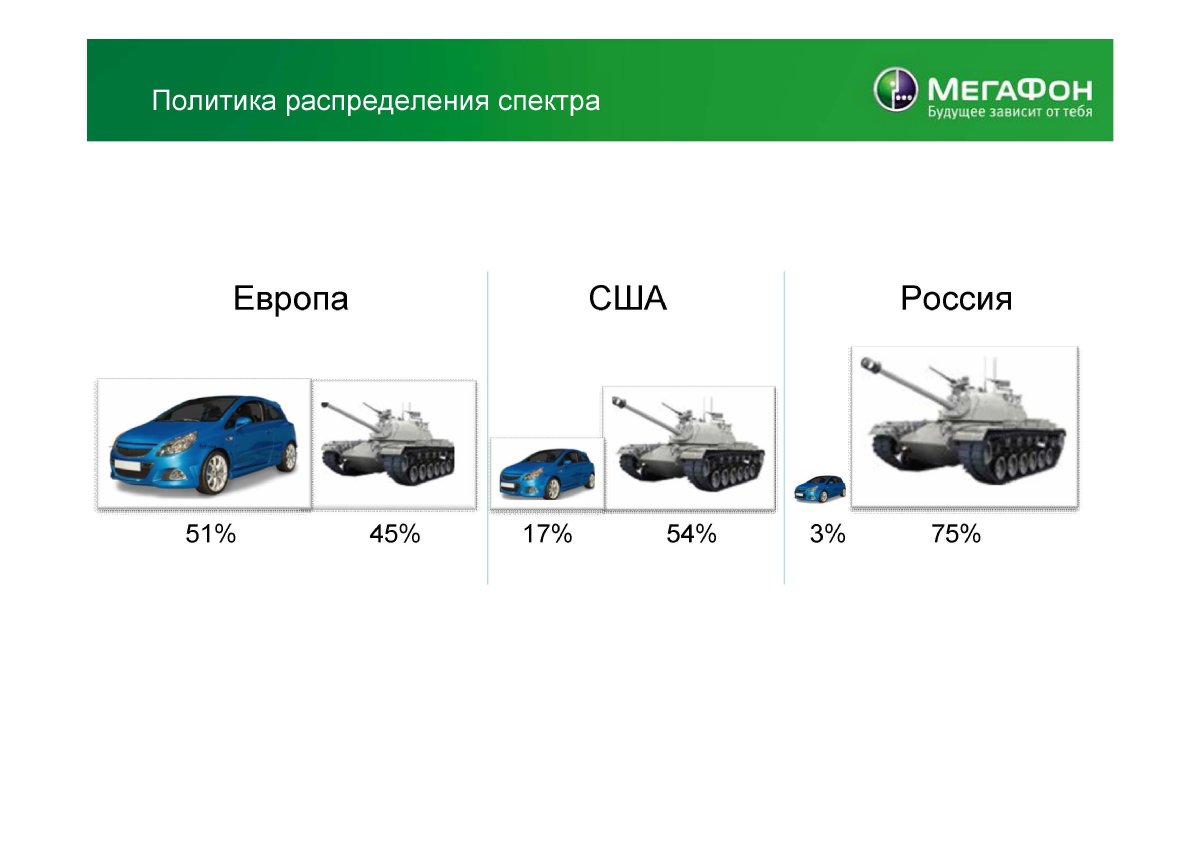 Политика распределения спектра

МегаФон
Будущее зависит от тебя

Европа

51%

45%

США

17%

54%

Россия

3%

75%